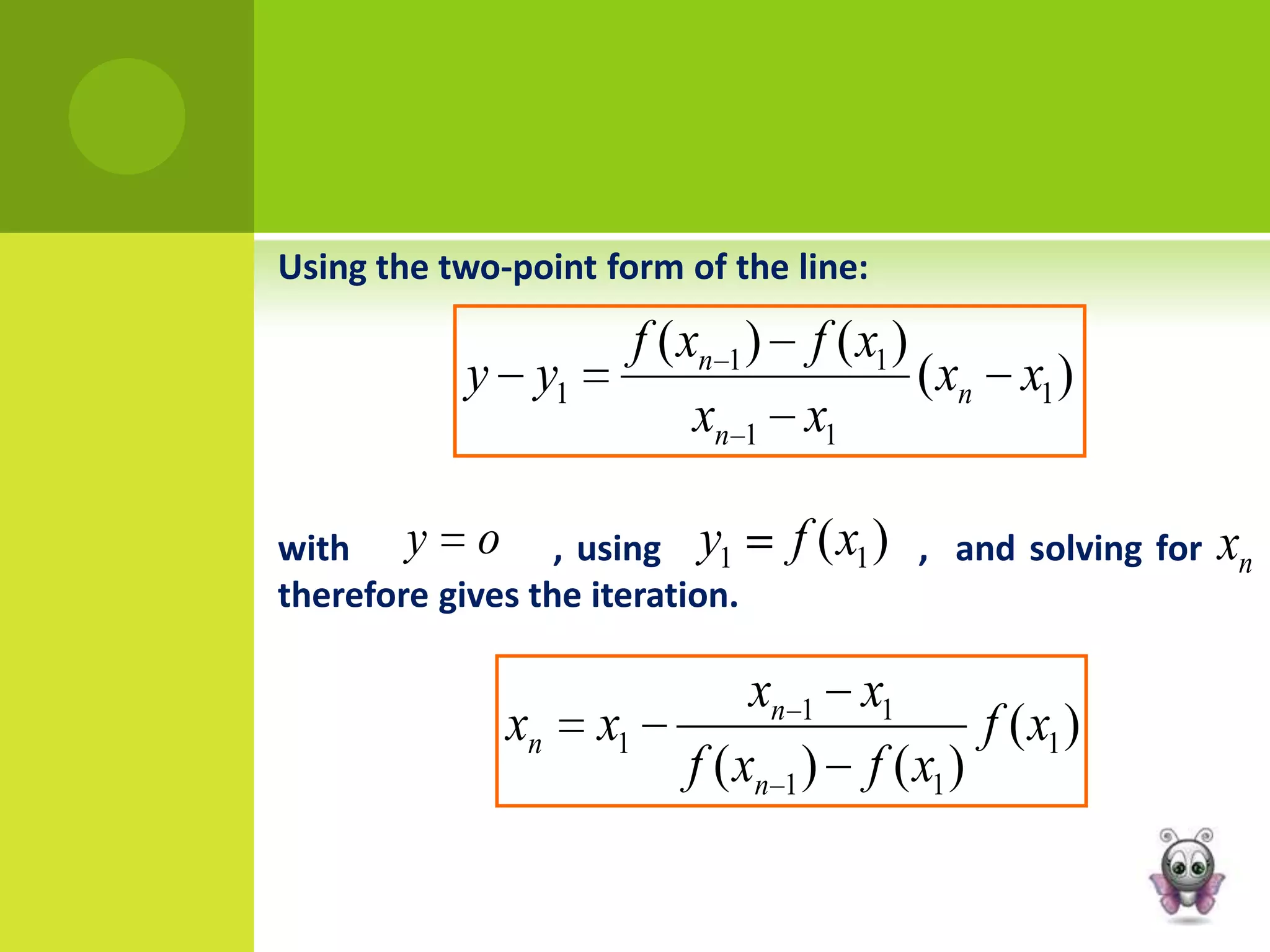 Using the two-point form of the line:

$y - y_1 = \frac{f(x_{n-1}) - f(x_1)}{x_{n-1} - x_1}(x_n - x_1)$

with $y = o$ , using $y_1 = f(x_1)$ , and solving for $x_n$ therefore gives the iteration.

$x_n = x_1 - \frac{x_{n-1} - x_1}{f(x_{n-1}) - f(x_1)} f(x_1)$